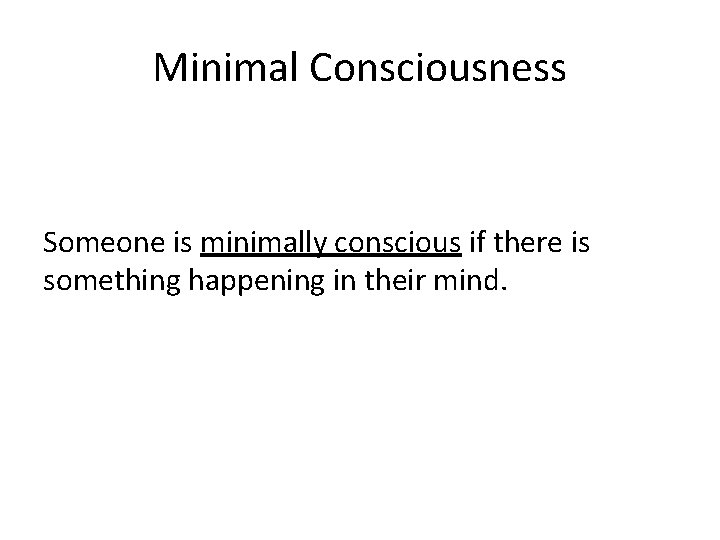 Minimal Consciousness

Someone is minimally conscious if there is something happening in their mind.